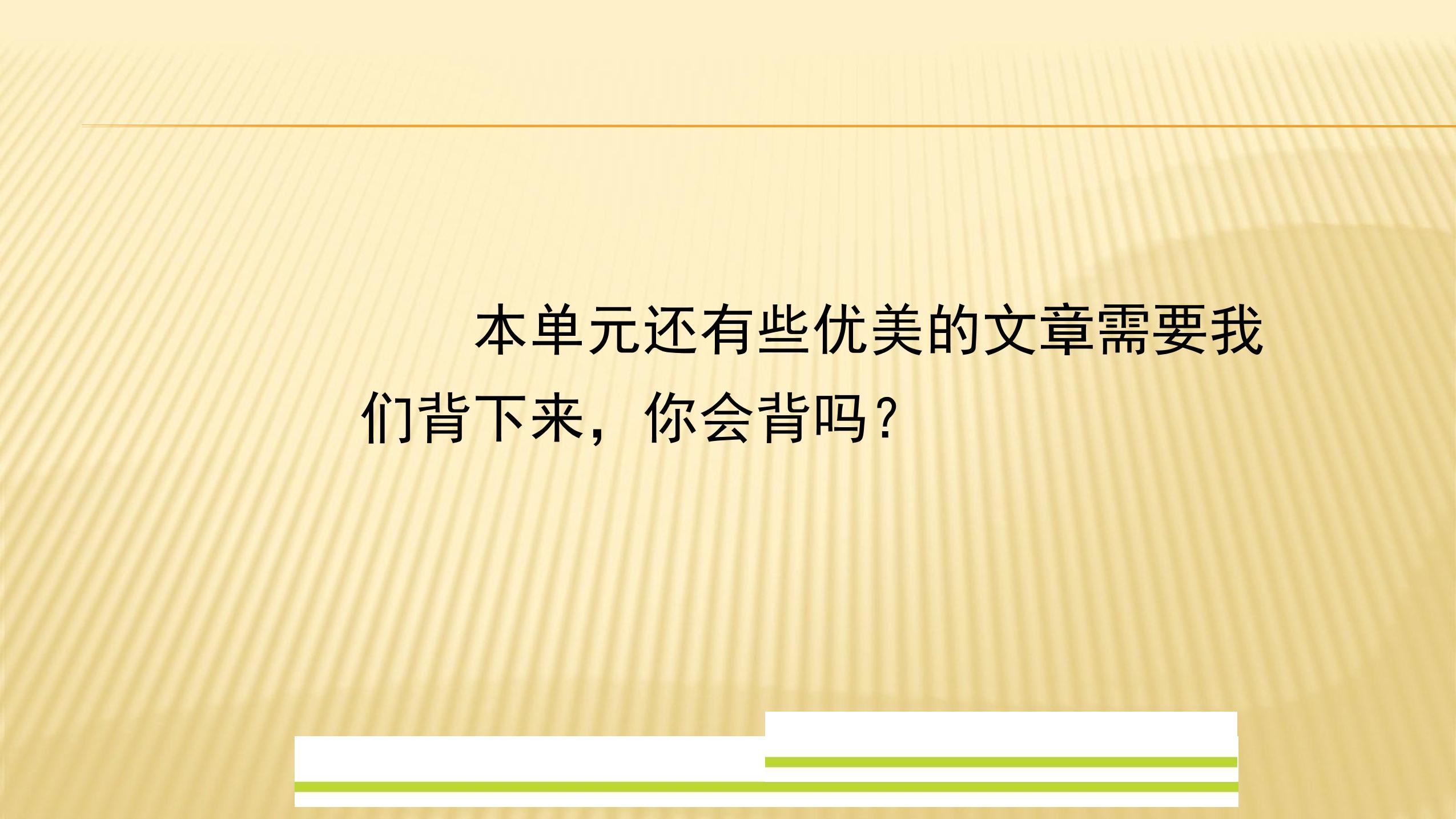 本单元还有些优美的文章需要我们背下来，你会背吗？